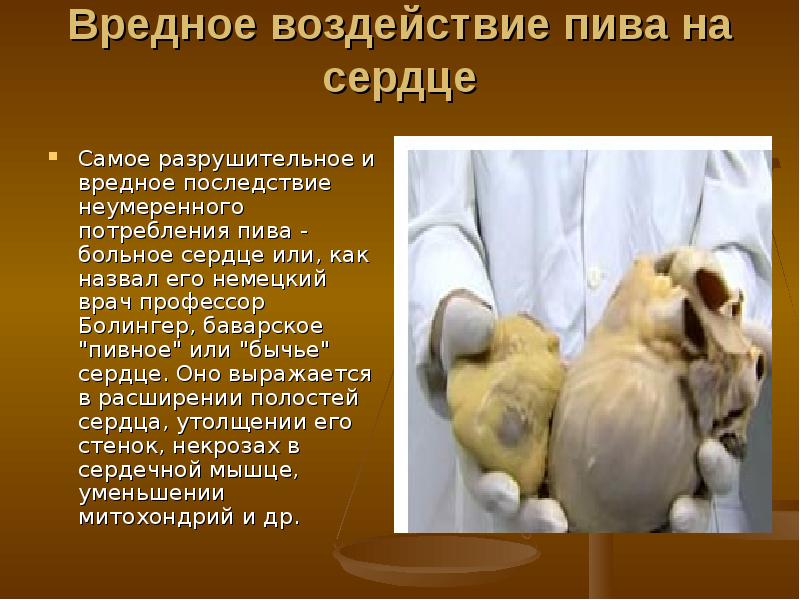 Вредное воздействие пива на сердце

Самое разрушительное и вредное последствие неумеренного потребления пива - больное сердце или, как назвал его немецкий врач профессор Болингер, баварское "пивное" или "бычье" сердце. Оно выражается в расширении полостей сердца, утолщении его стенок, некрозах в сердечной мышце, уменьшении митохондрий и др.